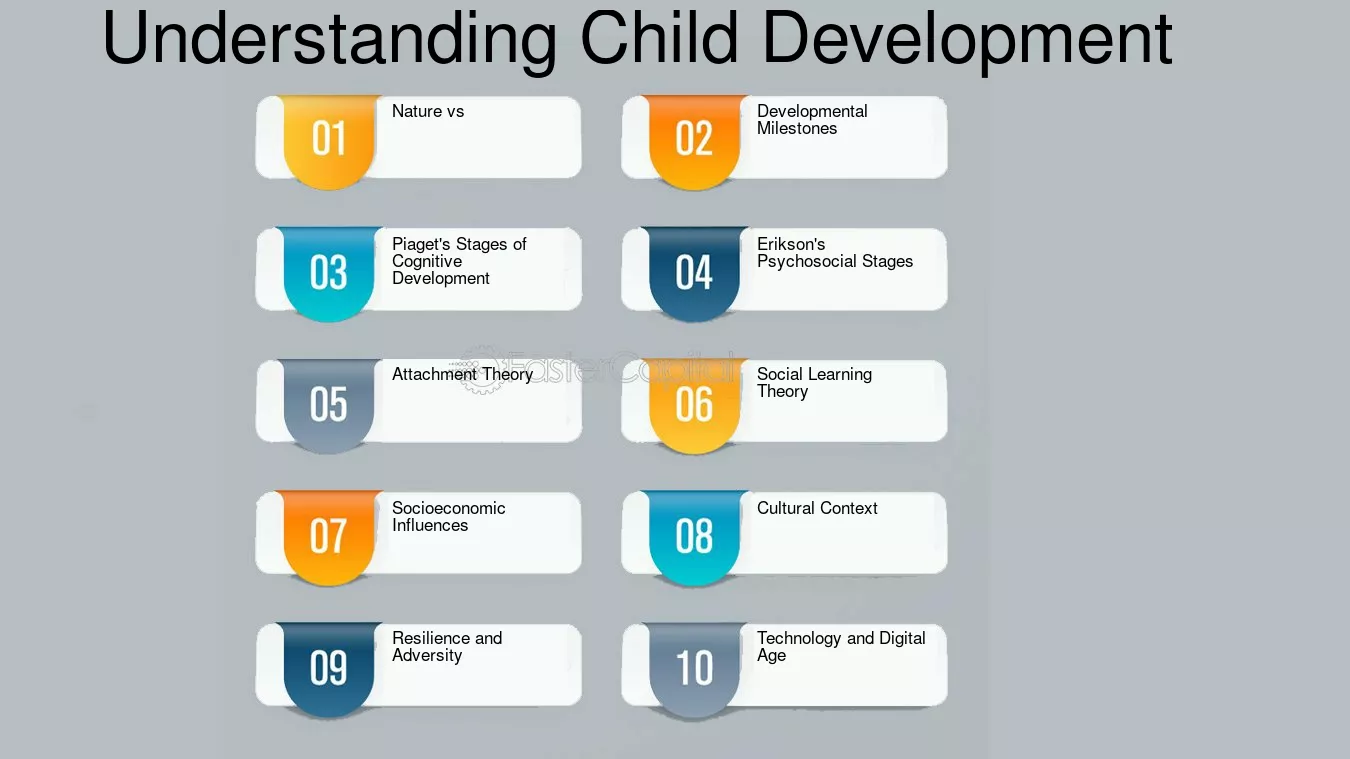 Understanding Child Development

01
Nature vs

02
Developmental Milestones

03
Piaget's Stages of Cognitive Development

04
Erikson's Psychosocial Stages

05
Attachment Theory

06
Social Learning Theory

07
Socioeconomic Influences

08
Cultural Context

09
Resilience and Adversity

10
Technology and Digital Age

FasterCapital